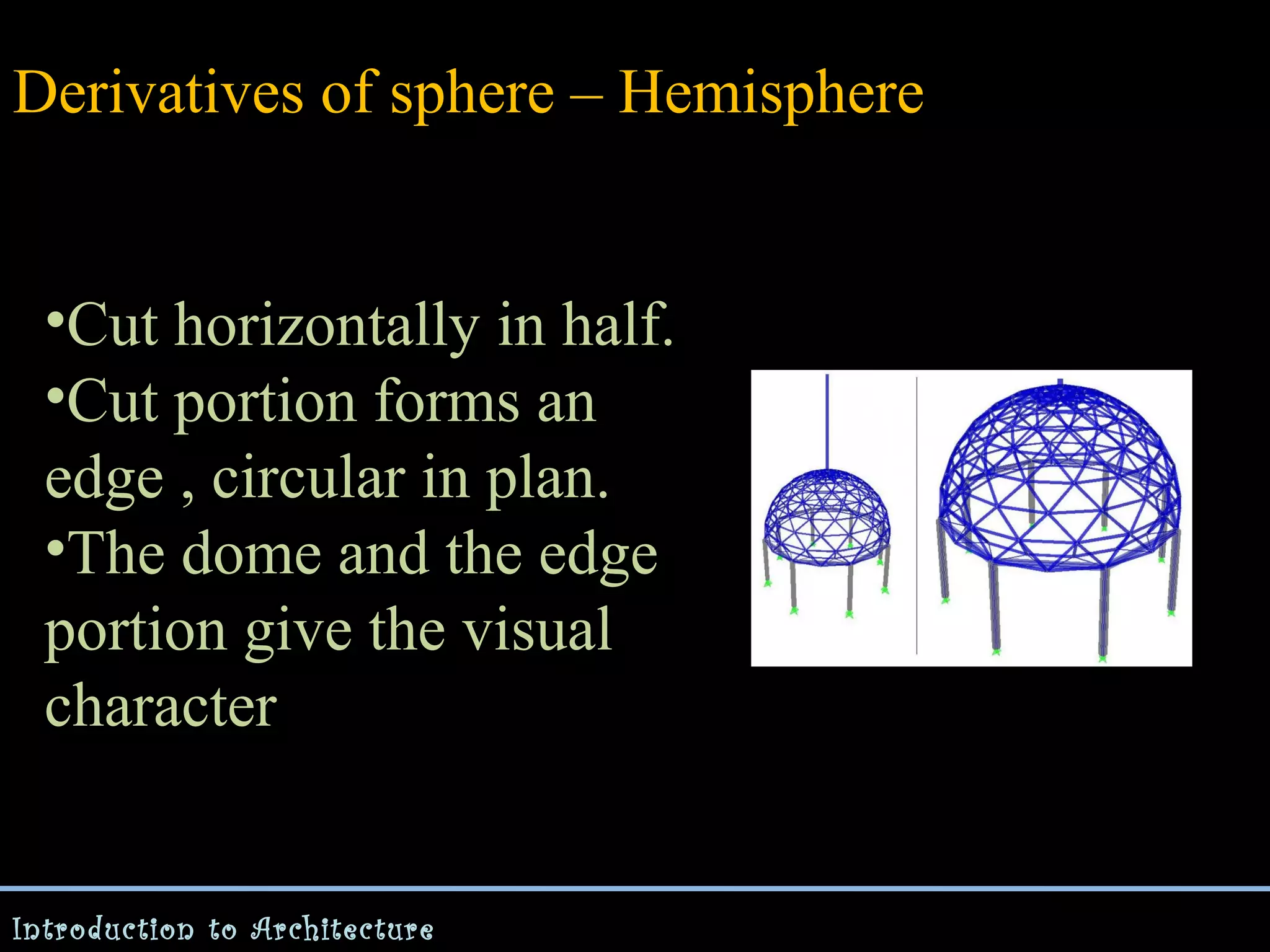 Derivatives of sphere – Hemisphere

•Cut horizontally in half.
•Cut portion forms an edge , circular in plan.
•The dome and the edge portion give the visual character

Introduction to Architecture